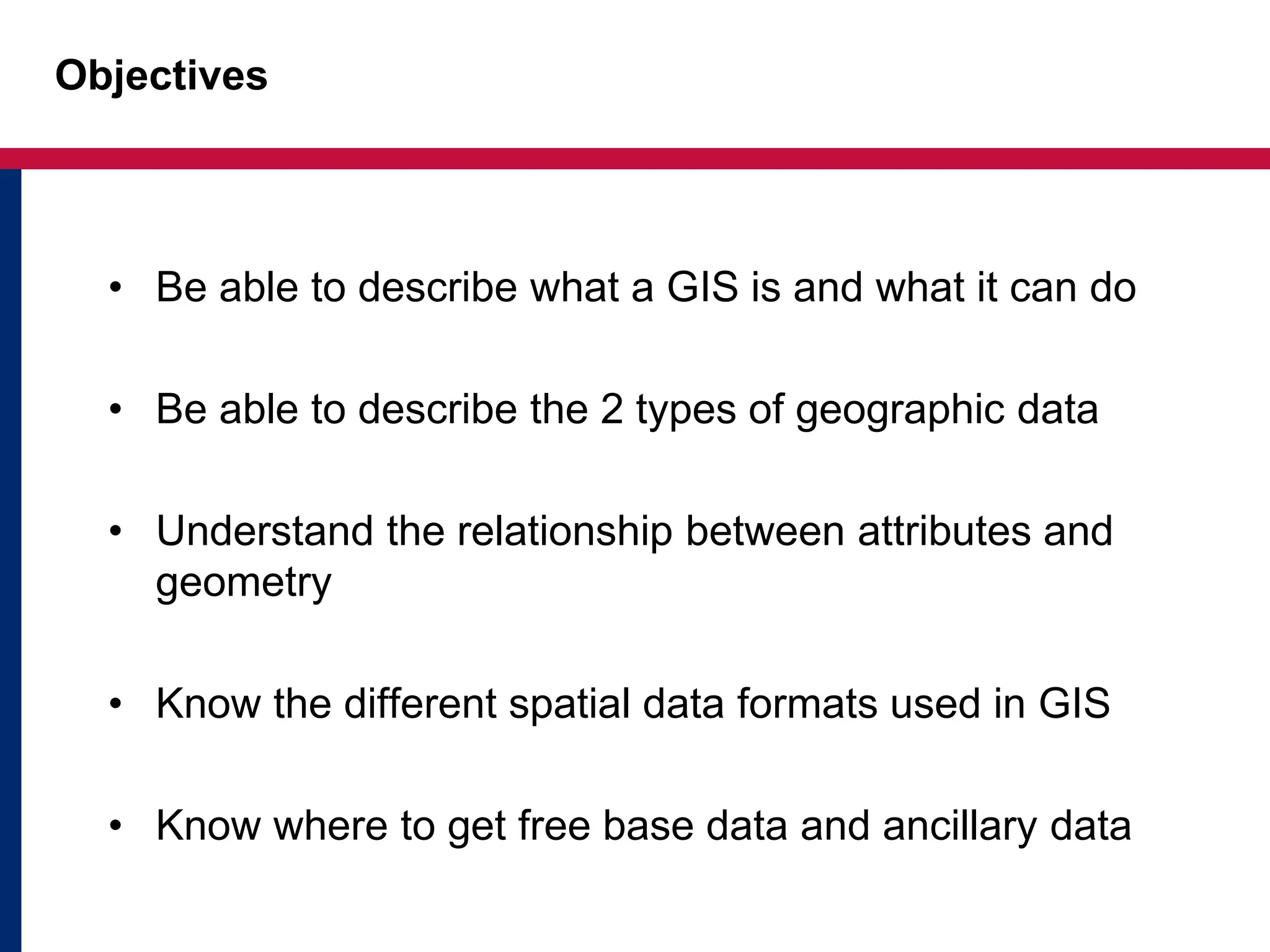 Objectives

• Be able to describe what a GIS is and what it can do

• Be able to describe the 2 types of geographic data

• Understand the relationship between attributes and geometry

• Know the different spatial data formats used in GIS

• Know where to get free base data and ancillary data